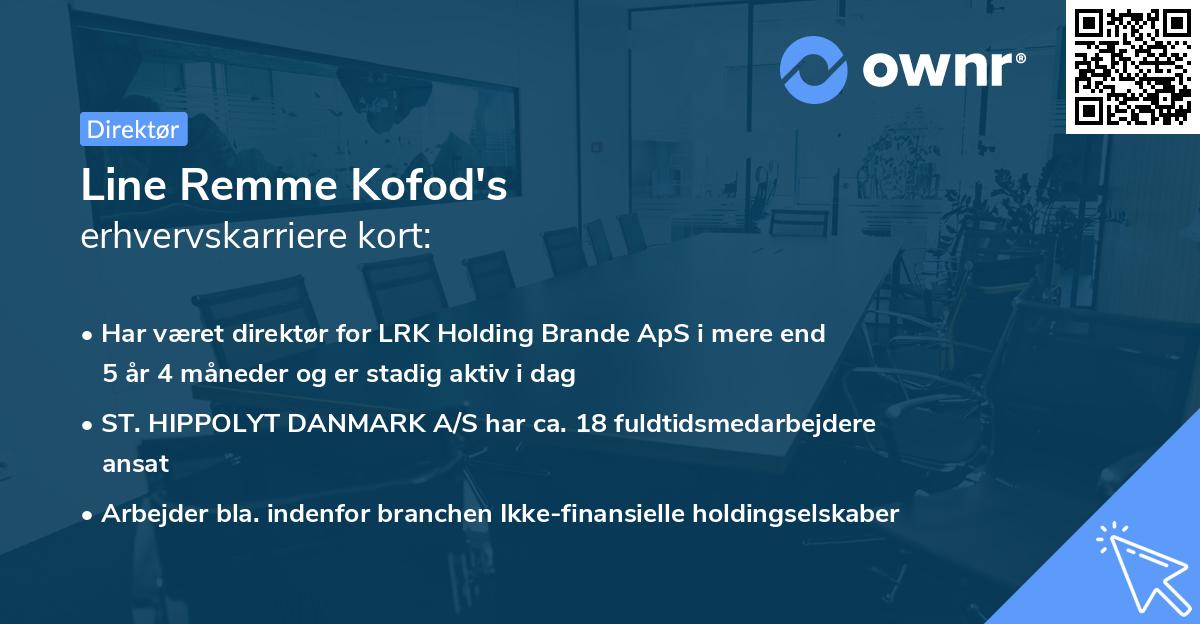 ownr®

Direktør

Line Remme Kofod's
erhvervskarriere kort:

• Har været direktør for LRK Holding Brande ApS i mere end 5 år 4 måneder og er stadig aktiv i dag

• ST. HIPPOLYT DANMARK A/S har ca. 18 fuldtidsmedarbejdere ansat

• Arbejder bla. indenfor branchen Ikke-finansielle holdingselskaber